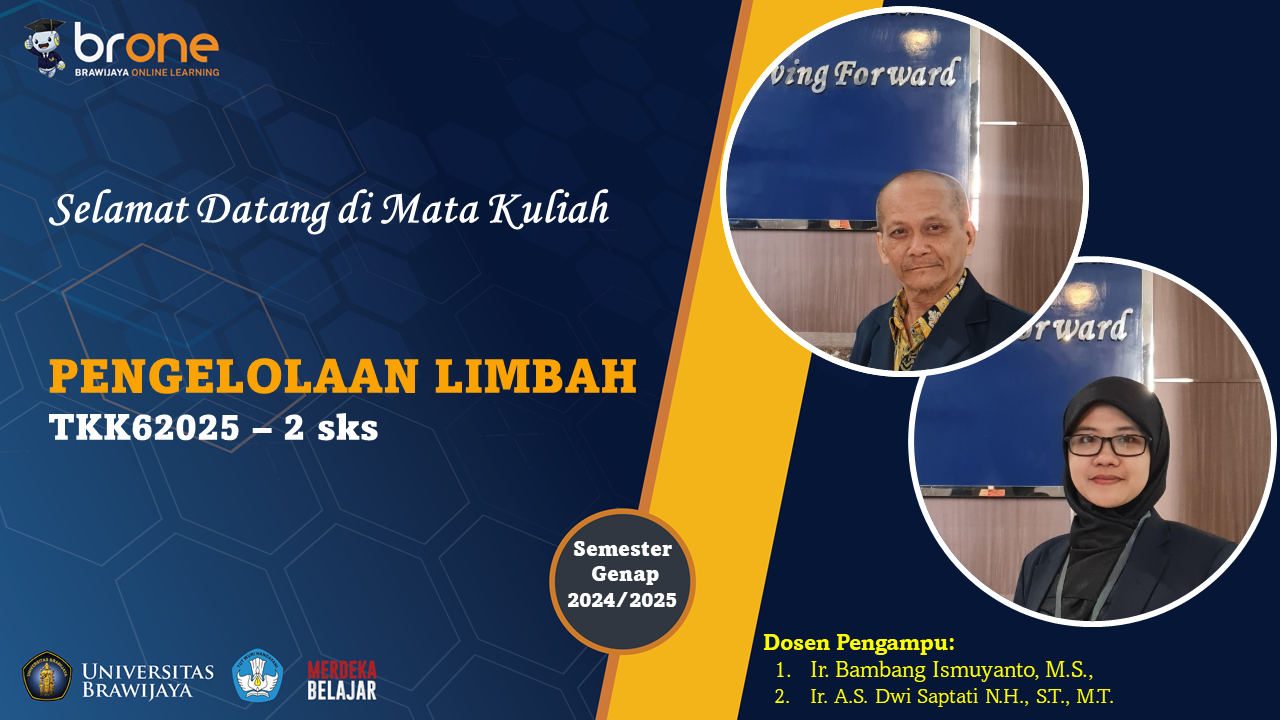 brone
BRAWIJAYA ONLINE LEARNING

Selamat Datang di Mata Kuliah

PENGELOLAAN LIMBAH
TKK62025 – 2 sks

Semester Genap 2024/2025

ving Forward

Forward

Dosen Pengampu:
1. Ir. Bambang Ismuyanto, M.S.,
2. Ir. A.S. Dwi Saptati N.H., S.T., M.T.

UNIVERSITAS BRAWIJAYA

MERDEKA BELAJAR